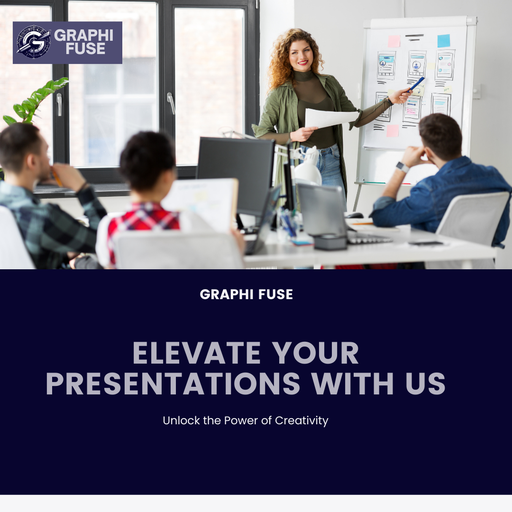 GRAPHI FUSE

GRAPHI FUSE

ELEVATE YOUR PRESENTATIONS WITH US

Unlock the Power of Creativity